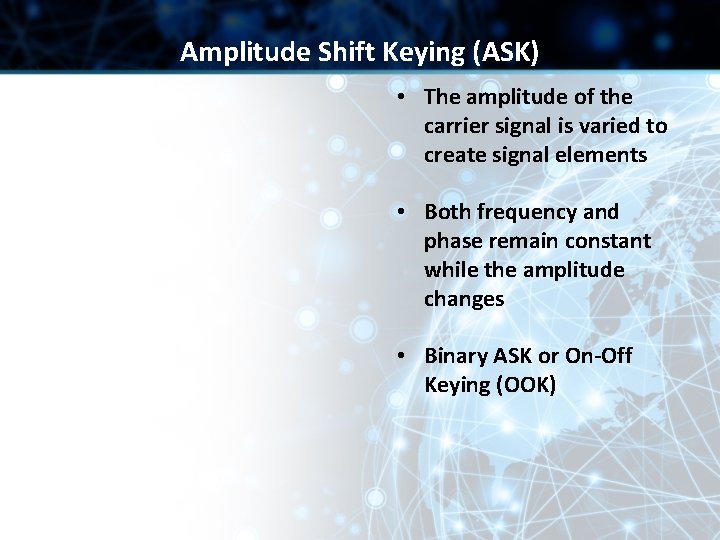 Amplitude Shift Keying (ASK)

• The amplitude of the carrier signal is varied to create signal elements

• Both frequency and phase remain constant while the amplitude changes

• Binary ASK or On-Off Keying (OOK)